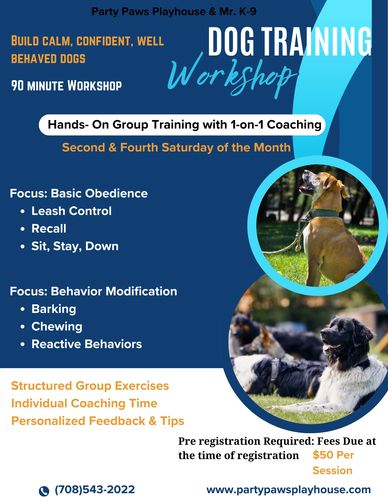 Party Paws Playhouse & Mr. K-9

BUILD CALM, CONFIDENT, WELL BEHAVED DOGS

90 MINUTE WORKSHOP

DOG TRAINING
Workshop

Hands- On Group Training with 1-on-1 Coaching

Second & Fourth Saturday of the Month

Focus: Basic Obedience
• Leash Control
• Recall
• Sit, Stay, Down

Focus: Behavior Modification
• Barking
• Chewing
• Reactive Behaviors

Structured Group Exercises
Individual Coaching Time
Personalized Feedback & Tips

Pre registration Required: Fees Due at the time of registration $50 Per Session

(708)543-2022

www.partypawsplayhouse.com